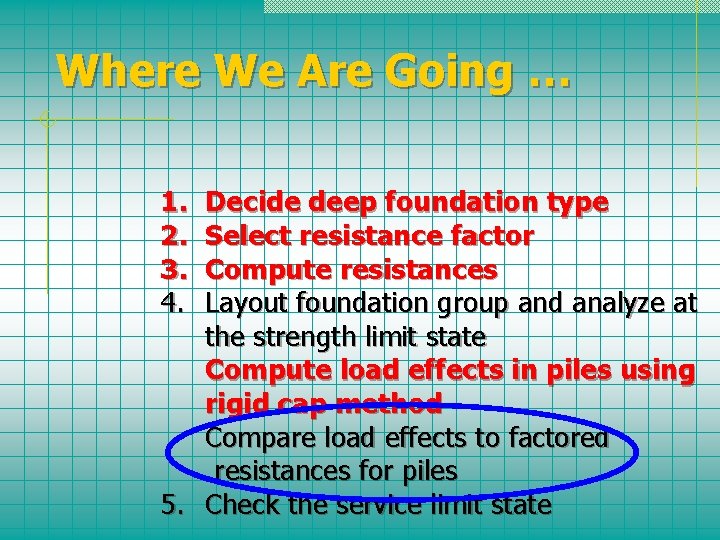 Where We Are Going …

1. Decide deep foundation type
2. Select resistance factor
3. Compute resistances
4. Layout foundation group and analyze at the strength limit state
Compute load effects in piles using rigid cap method
Compare load effects to factored resistances for piles
5. Check the service limit state